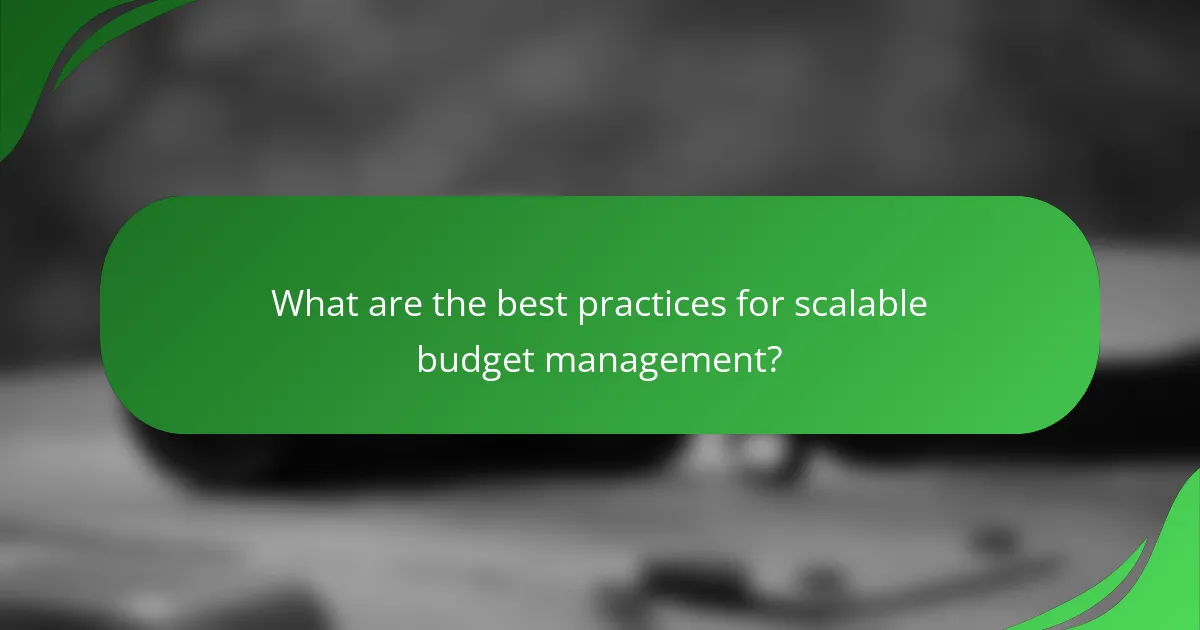 What are the best practices for scalable budget management?